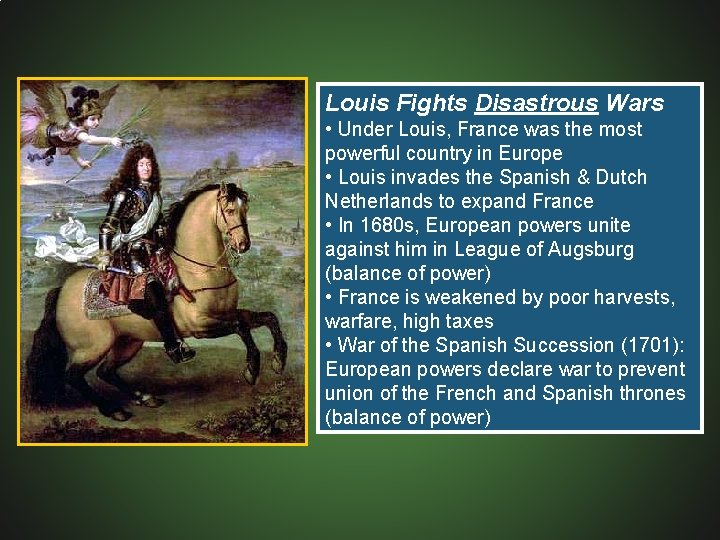 Louis Fights Disastrous Wars
• Under Louis, France was the most powerful country in Europe
• Louis invades the Spanish & Dutch Netherlands to expand France
• In 1680s, European powers unite against him in League of Augsburg (balance of power)
• France is weakened by poor harvests, warfare, high taxes
• War of the Spanish Succession (1701): European powers declare war to prevent union of the French and Spanish thrones (balance of power)